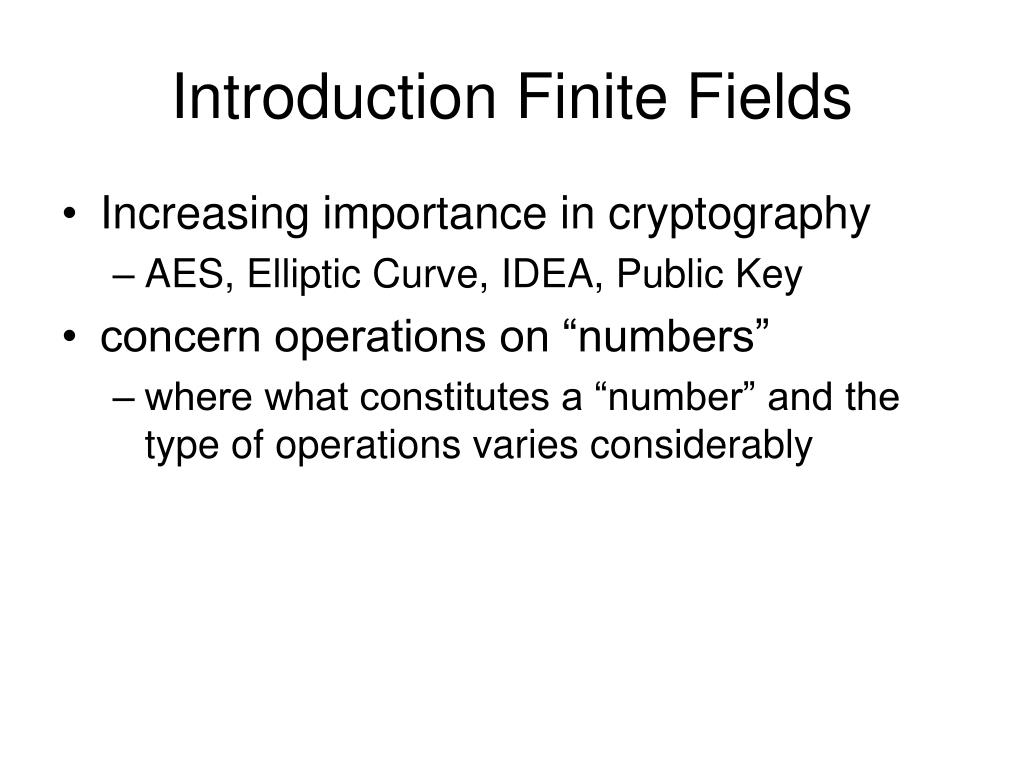 Introduction Finite Fields

• Increasing importance in cryptography
  – AES, Elliptic Curve, IDEA, Public Key
• concern operations on “numbers”
  – where what constitutes a “number” and the type of operations varies considerably